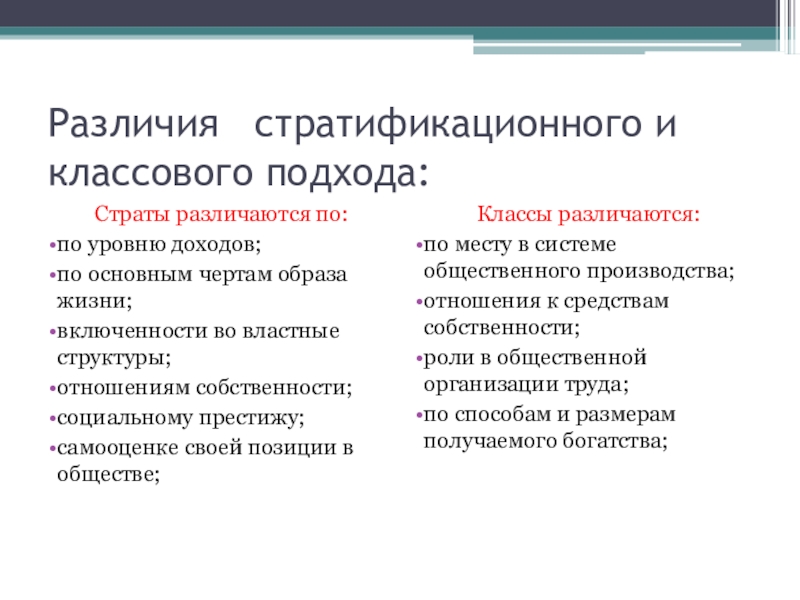 Различия стратификационного и классового подхода:

Страты различаются по:

•по уровню доходов;

•по основным чертам образа жизни;

•включенности во властные структуры;

•отношениям собственности;

•социальному престижу;

•самооценке своей позиции в обществе;

Классы различаются:

•по месту в системе общественного производства;

•отношения к средствам собственности;

•роли в общественной организации труда;

•по способам и размерам получаемого богатства;